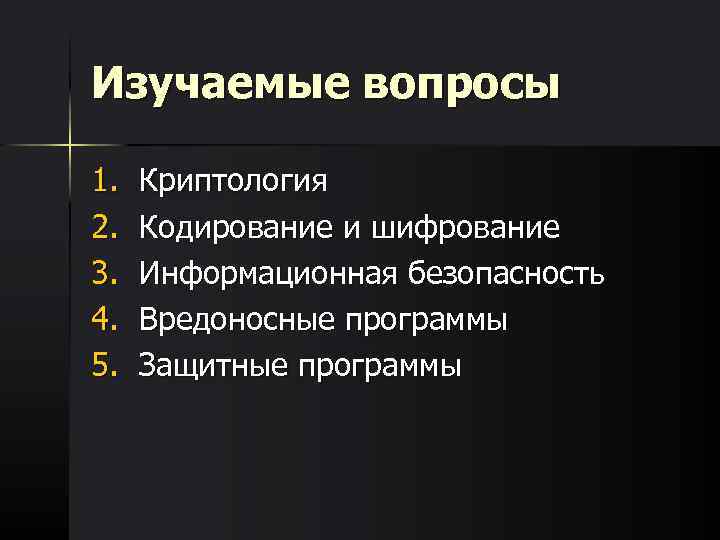 Изучаемые вопросы

1. Криптология
2. Кодирование и шифрование
3. Информационная безопасность
4. Вредоносные программы
5. Защитные программы